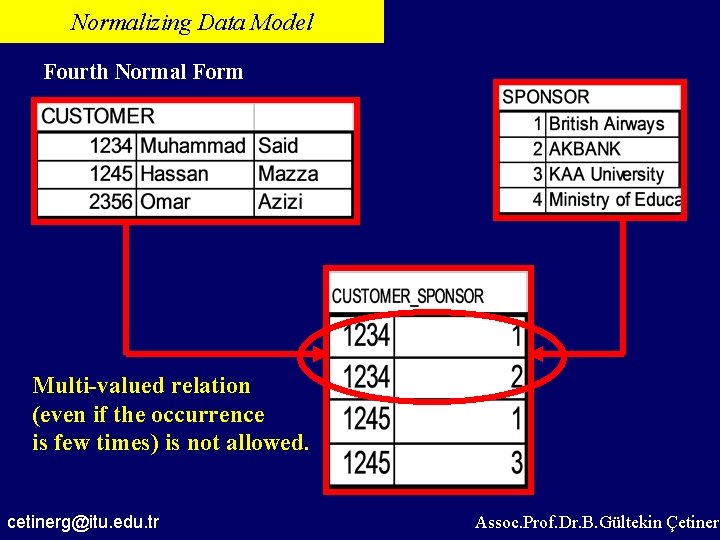 Normalizing Data Model

Fourth Normal Form

| CUSTOMER | | |
|---|---|---|
| 1234 | Muhammad | Said |
| 1245 | Hassan | Mazza |
| 2356 | Omar | Azizi |

| SPONSOR | |
|---|---|
| 1 | British Airways |
| 2 | AKBANK |
| 3 | KAA University |
| 4 | Ministry of Educa |

| CUSTOMER_SPONSOR | |
|---|---|
| 1234 | 1 |
| 1234 | 2 |
| 1245 | 1 |
| 1245 | 3 |

Multi-valued relation (even if the occurrence is few times) is not allowed.

cetinerg@itu.edu.tr

Assoc.Prof.Dr.B.Gültekin Çetiner